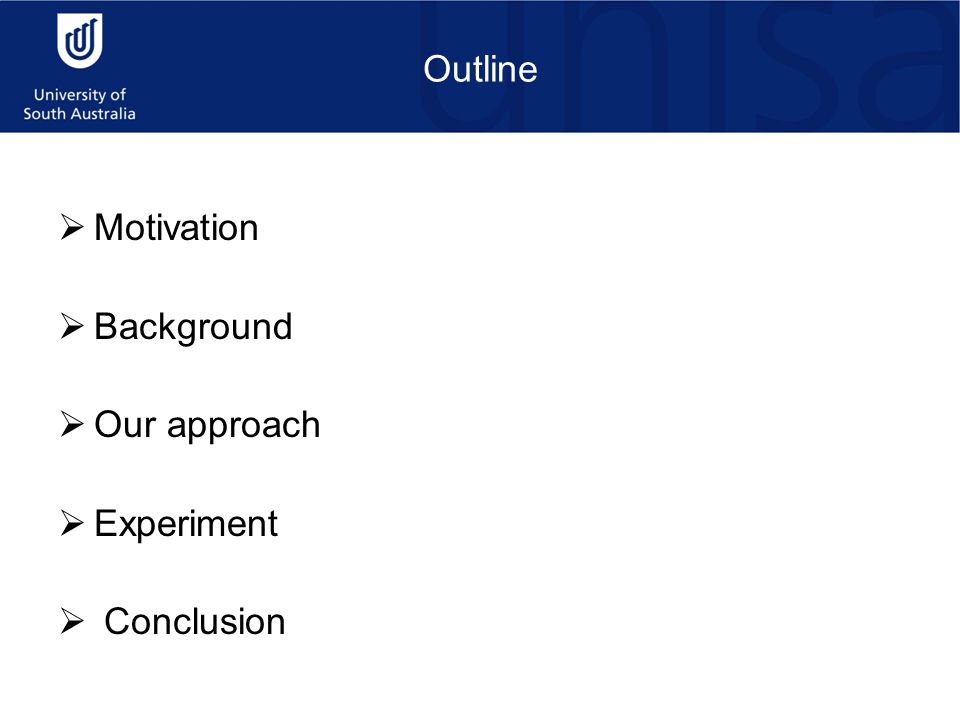 University of South Australia

unisa

Outline

➢ Motivation

➢ Background

➢ Our approach

➢ Experiment

➢ Conclusion